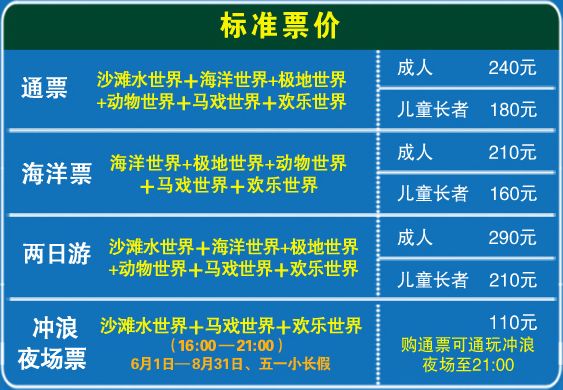 标准票价

| | | | |
|---|---|---|---|
| 通票 | 沙滩水世界＋海洋世界+极地世界+动物世界＋马戏世界＋欢乐世界 | 成人 | 240元 |
| | | 儿童长者 | 180元 |
| 海洋票 | 海洋世界+极地世界+动物世界＋马戏世界＋欢乐世界 | 成人 | 210元 |
| | | 儿童长者 | 160元 |
| 两日游 | 沙滩水世界＋海洋世界+极地世界+动物世界＋马戏世界＋欢乐世界 | 成人 | 290元 |
| | | 儿童长者 | 210元 |
| 冲浪夜场票 | 沙滩水世界＋马戏世界＋欢乐世界（16:00—21:00）6月1日—8月31日、五一小长假 | 110元 购通票可通玩冲浪夜场至21:00 | |